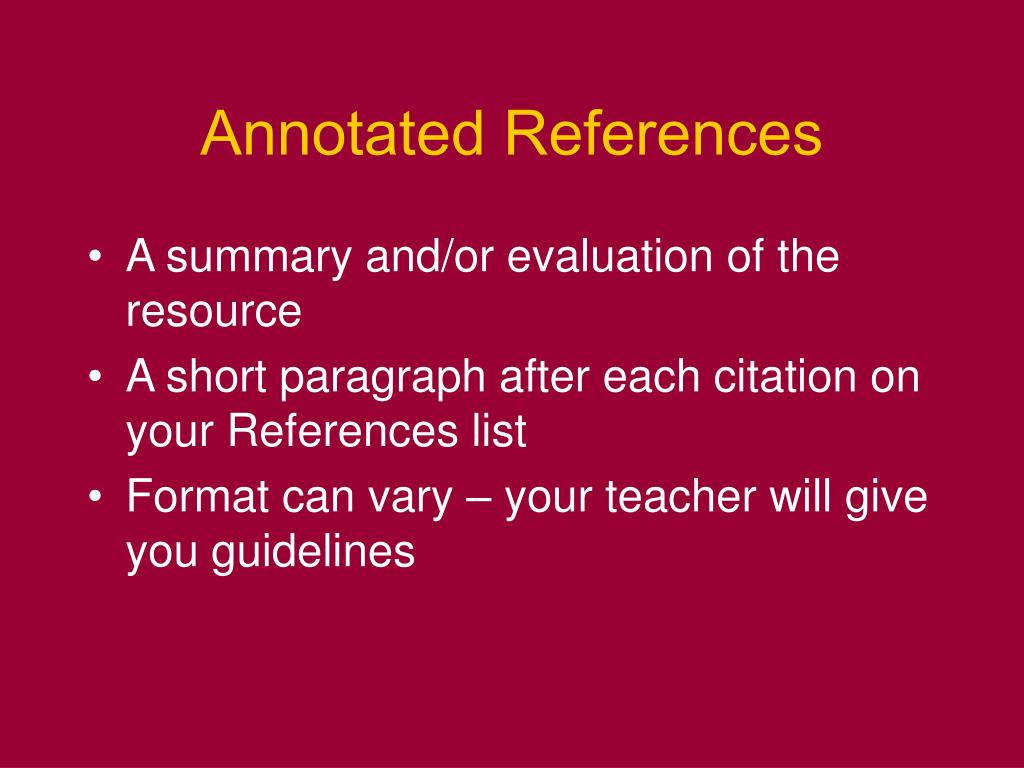 Annotated References

• A summary and/or evaluation of the resource
• A short paragraph after each citation on your References list
• Format can vary – your teacher will give you guidelines